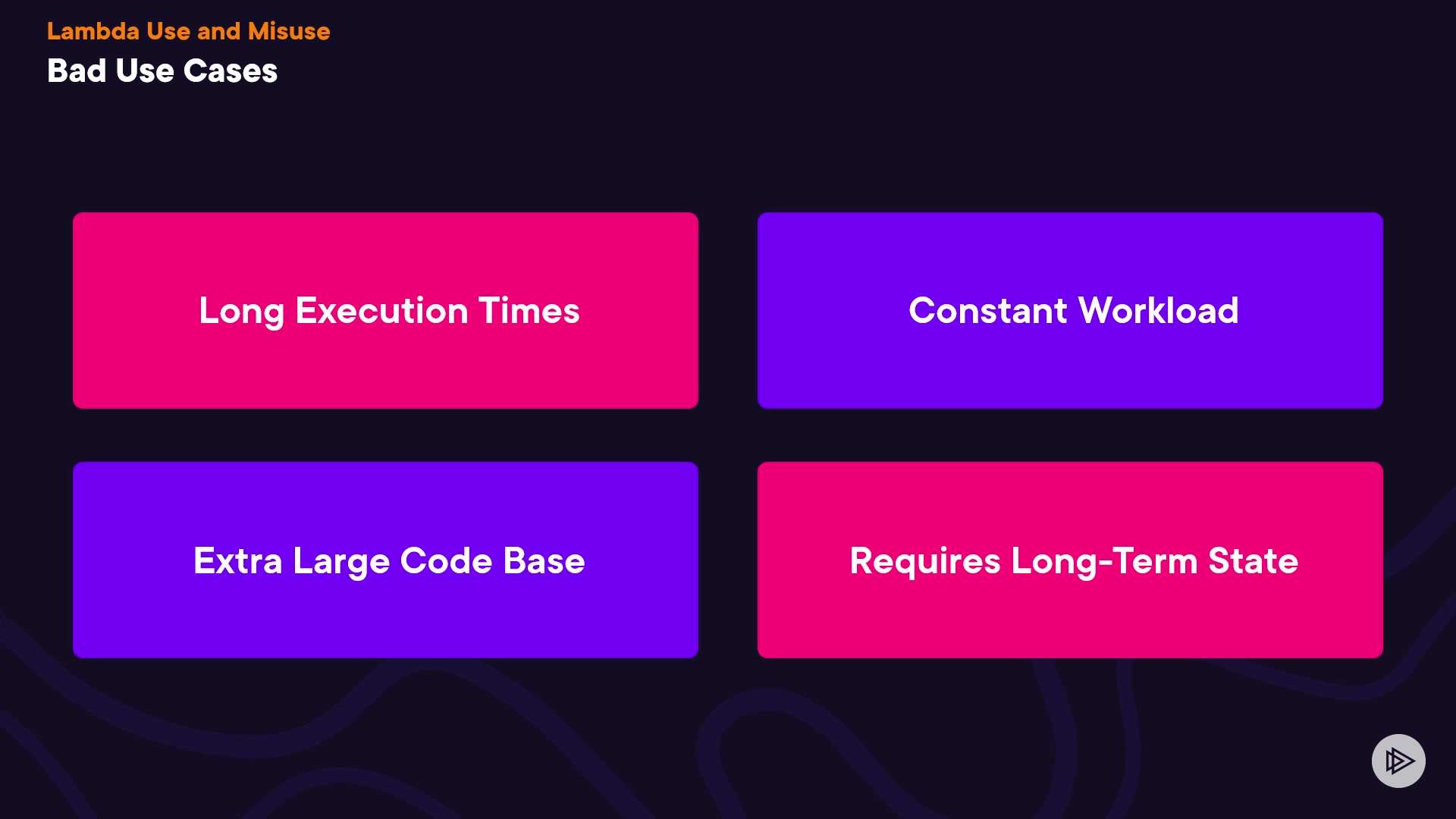 Lambda Use and Misuse
Bad Use Cases

Long Execution Times

Constant Workload

Extra Large Code Base

Requires Long-Term State